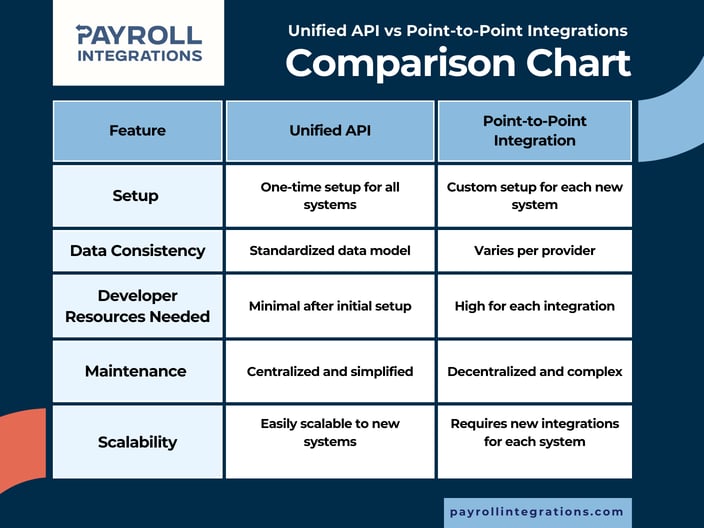 PAYROLL INTEGRATIONS

Unified API vs Point-to-Point Integrations
Comparison Chart

| Feature | Unified API | Point-to-Point Integration |
|---|---|---|
| Setup | One-time setup for all systems | Custom setup for each new system |
| Data Consistency | Standardized data model | Varies per provider |
| Developer Resources Needed | Minimal after initial setup | High for each integration |
| Maintenance | Centralized and simplified | Decentralized and complex |
| Scalability | Easily scalable to new systems | Requires new integrations for each system |

payrollintegrations.com